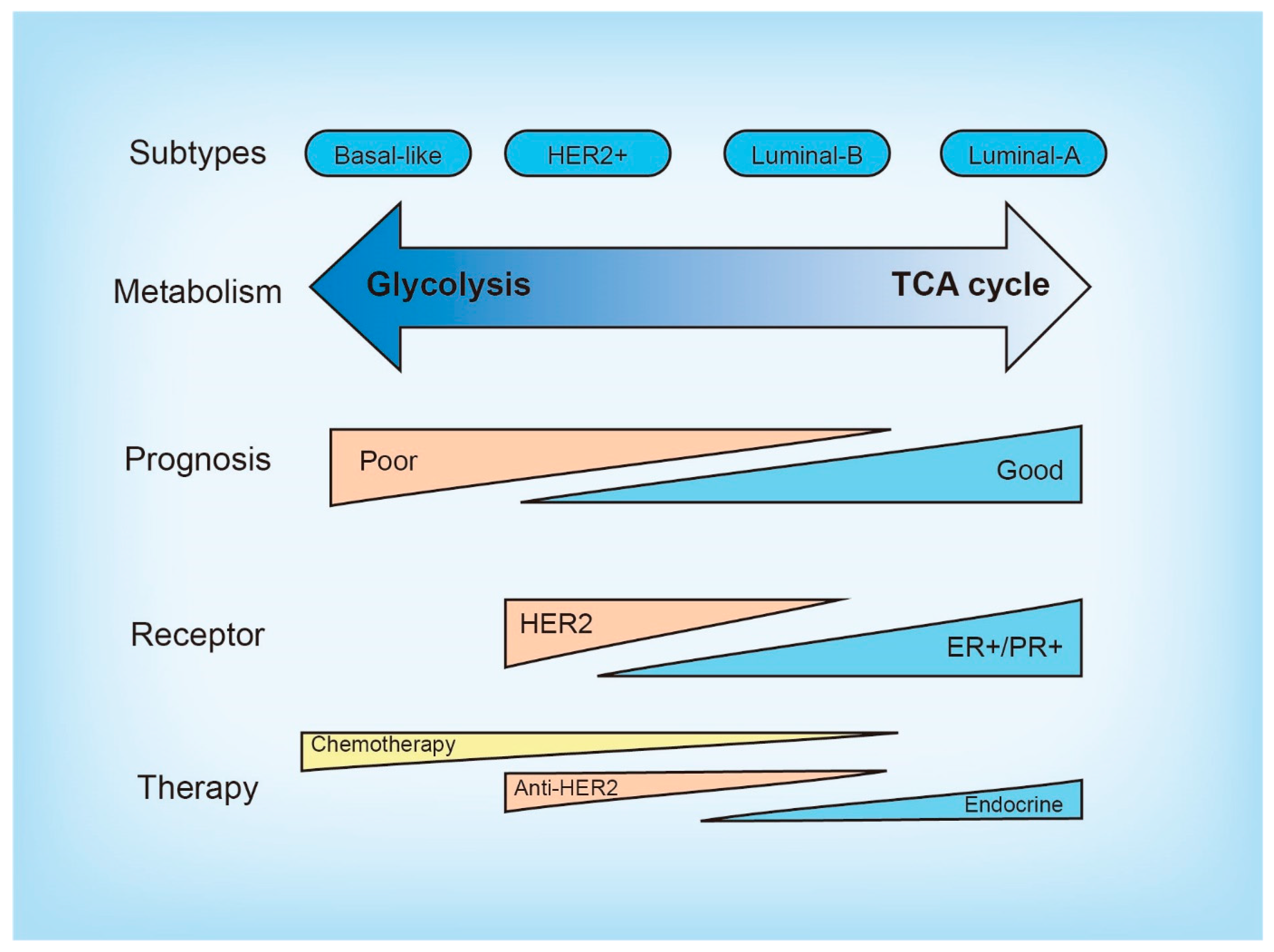 Subtypes
Basal-like
HER2+
Luminal-B
Luminal-A

Metabolism
Glycolysis
TCA cycle

Prognosis
Poor
Good

Receptor
HER2
ER+/PR+

Therapy
Chemotherapy
Anti-HER2
Endocrine